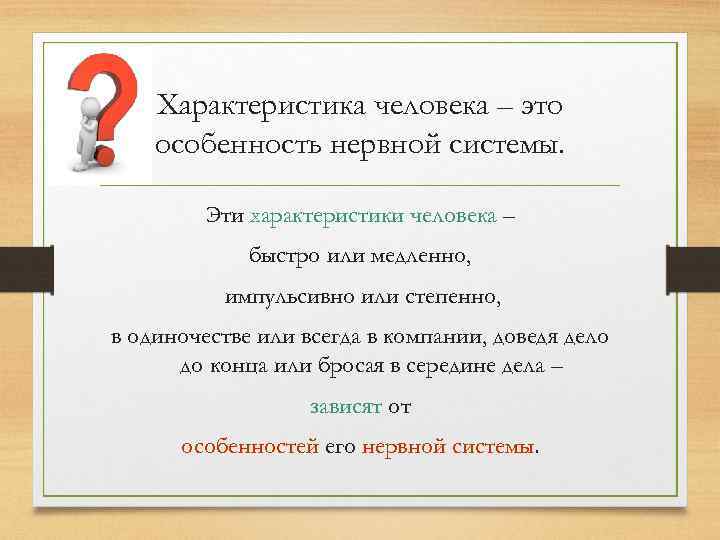 Характеристика человека – это особенность нервной системы.

Эти характеристики человека –

быстро или медленно,

импульсивно или степенно,

в одиночестве или всегда в компании, доведя дело до конца или бросая в середине дела –

зависят от

особенностей его нервной системы.